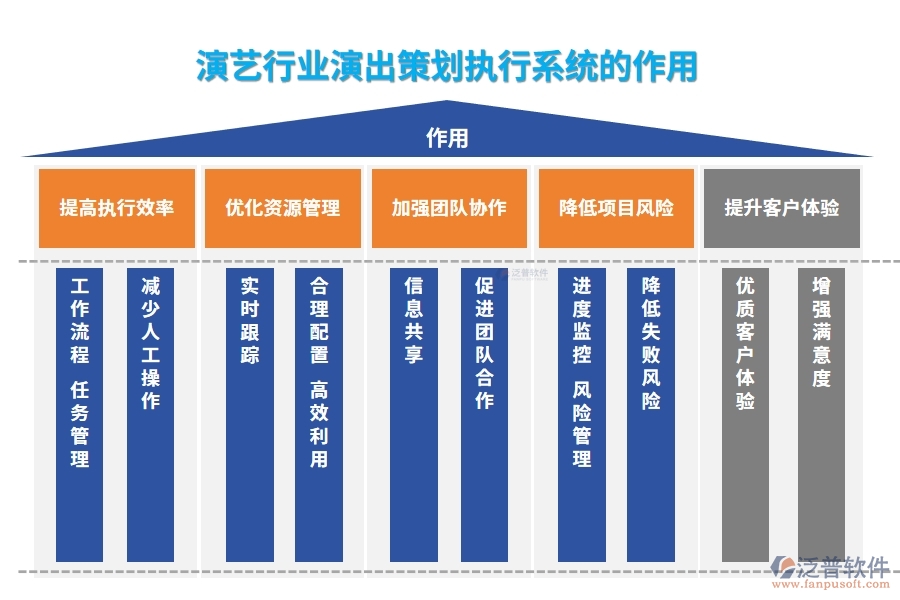 演艺行业演出策划执行系统的作用

作用

提高执行效率

优化资源管理

加强团队协作

降低项目风险

提升客户体验

工作流程 任务管理

减少人工操作

实时跟踪

合理配置 高效利用

信息共享

促进团队合作

进度监控 风险管理

降低失败风险

优质客户体验

增强满意度

泛普软件

泛普软件
www.fanpusoft.com